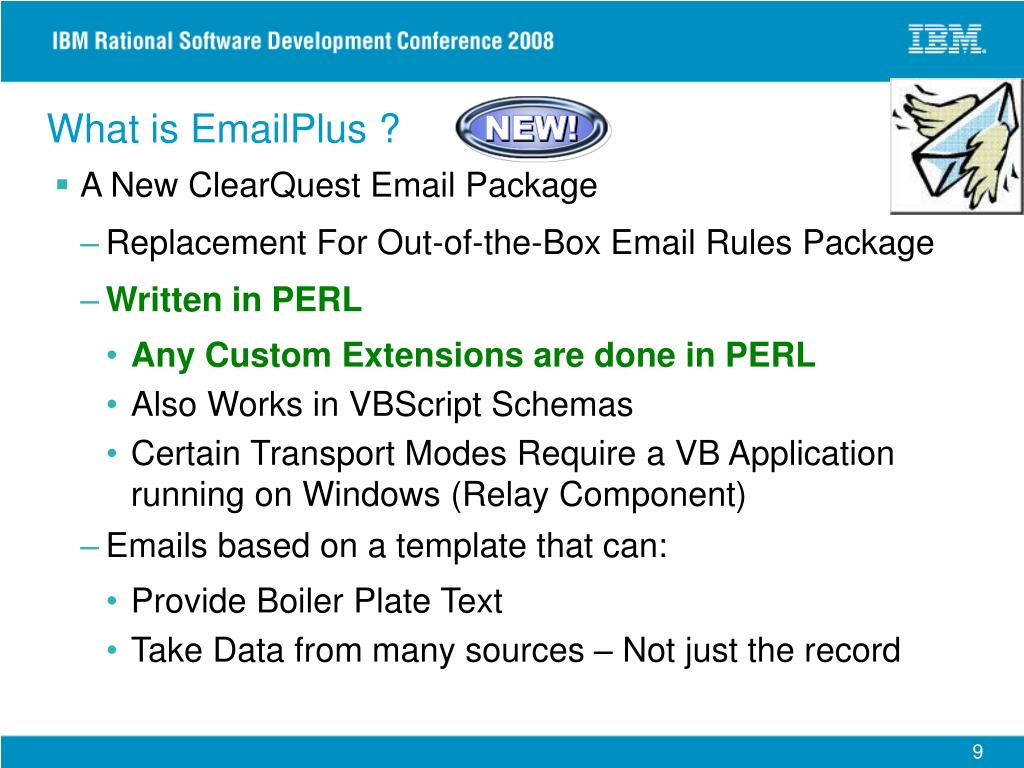 IBM Rational Software Development Conference 2008

IBM.

What is EmailPlus ?

NEW!

▪ A New ClearQuest Email Package

– Replacement For Out-of-the-Box Email Rules Package

– Written in PERL

• Any Custom Extensions are done in PERL

• Also Works in VBScript Schemas

• Certain Transport Modes Require a VB Application running on Windows (Relay Component)

– Emails based on a template that can:

• Provide Boiler Plate Text

• Take Data from many sources – Not just the record

9